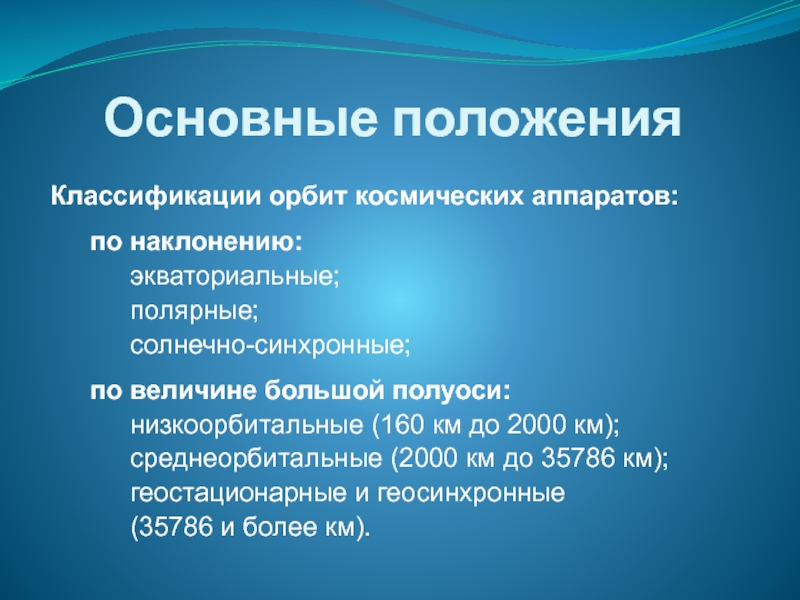 Основные положения

Классификации орбит космических аппаратов:

по наклонению:
экваториальные;
полярные;
солнечно-синхронные;

по величине большой полуоси:
низкоорбитальные (160 км до 2000 км);
среднеорбитальные (2000 км до 35786 км);
геостационарные и геосинхронные
(35786 и более км).